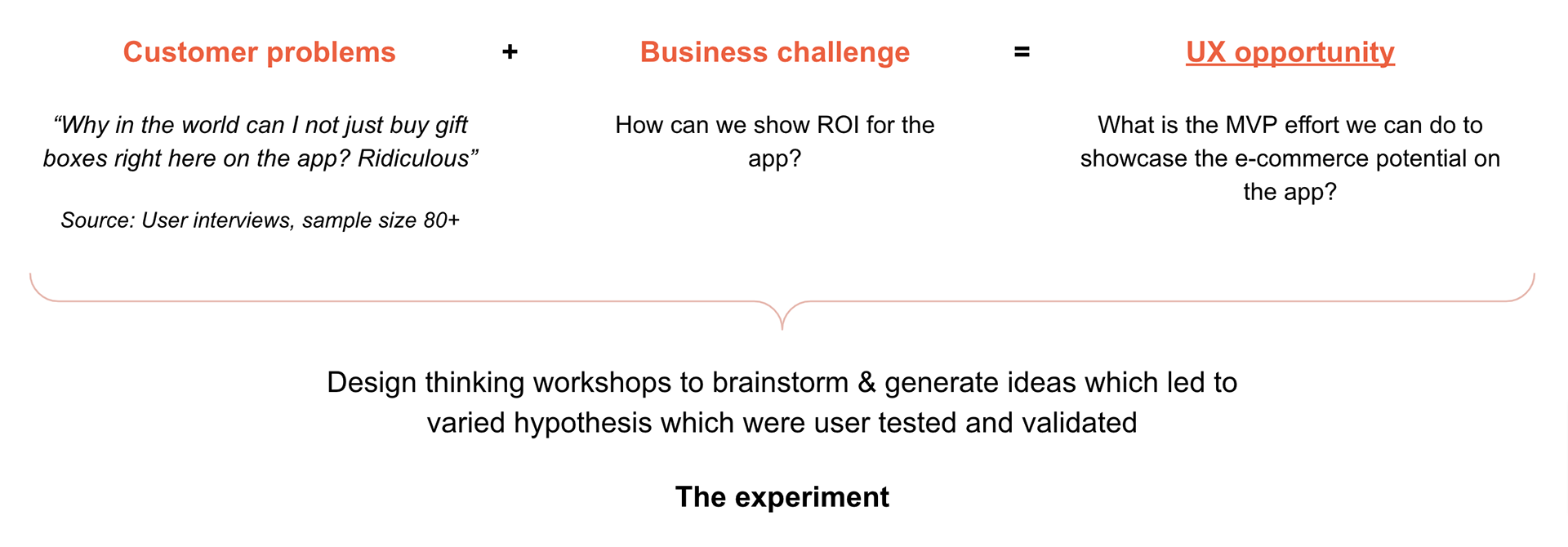 Customer problems + Business challenge = UX opportunity

“Why in the world can I not just buy gift boxes right here on the app? Ridiculous”

Source: User interviews, sample size 80+

How can we show ROI for the app?

What is the MVP effort we can do to showcase the e-commerce potential on the app?

Design thinking workshops to brainstorm & generate ideas which led to varied hypothesis which were user tested and validated

The experiment